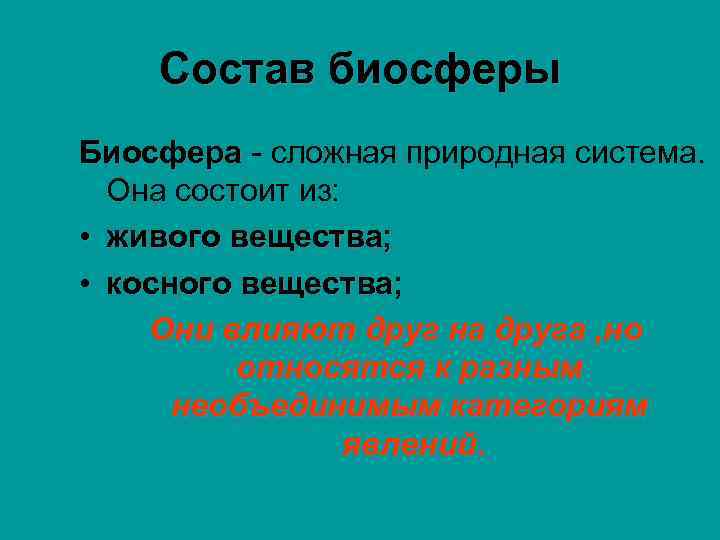 Состав биосферы

Биосфера - сложная природная система. Она состоит из:

• живого вещества;
• косного вещества;

Они влияют друг на друга ,но относятся к разным необъединимым категориям явлений.